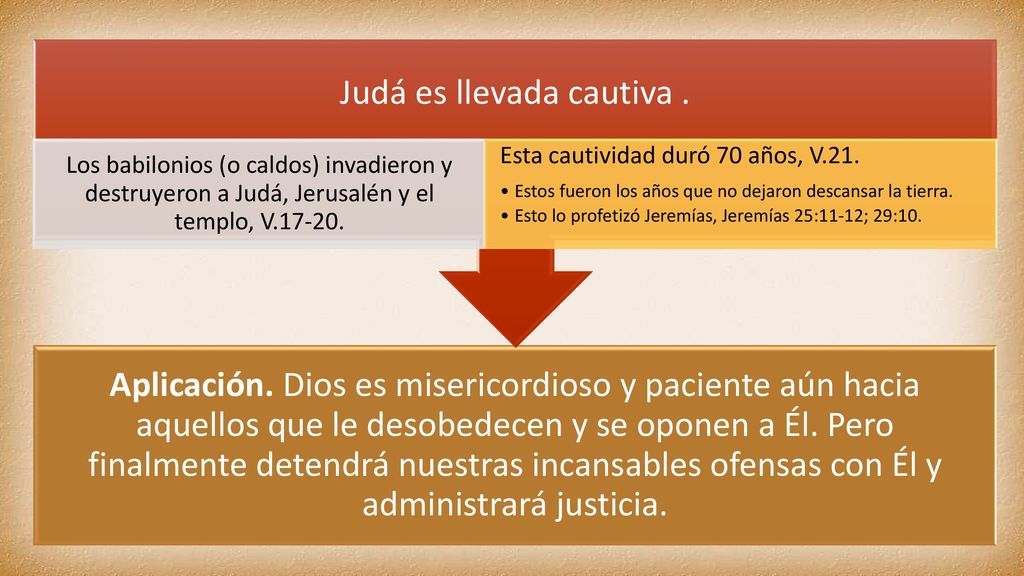 Judá es llevada cautiva .

Los babilonios (o caldos) invadieron y destruyeron a Judá, Jerusalén y el templo, V.17-20.

Esta cautividad duró 70 años, V.21.

• Estos fueron los años que no dejaron descansar la tierra.
• Esto lo profetizó Jeremías, Jeremías 25:11-12; 29:10.

Aplicación. Dios es misericordioso y paciente aún hacia aquellos que le desobedecen y se oponen a Él. Pero finalmente detendrá nuestras incansables ofensas con Él y administrará justicia.